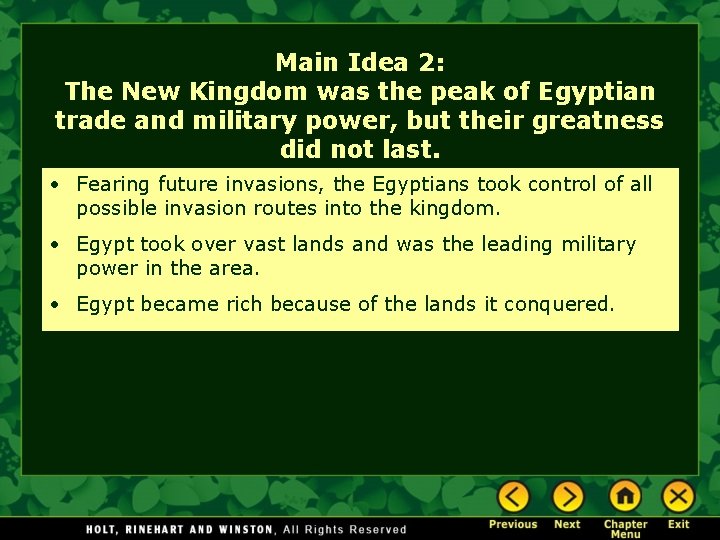 Main Idea 2:
The New Kingdom was the peak of Egyptian trade and military power, but their greatness did not last.

• Fearing future invasions, the Egyptians took control of all possible invasion routes into the kingdom.
• Egypt took over vast lands and was the leading military power in the area.
• Egypt became rich because of the lands it conquered.

HOLT, RINEHART AND WINSTON, All Rights Reserved

Previous Next Chapter Menu Exit